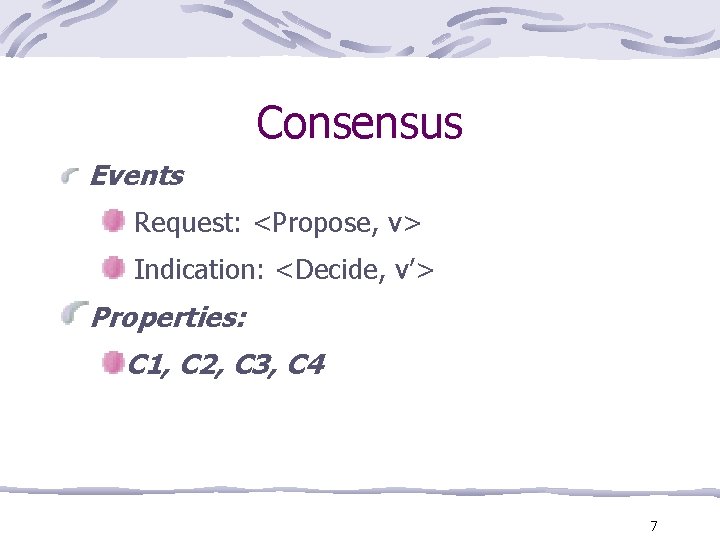 Consensus

Events

Request: <Propose, v>

Indication: <Decide, v'>

Properties:

C1, C2, C3, C4

7